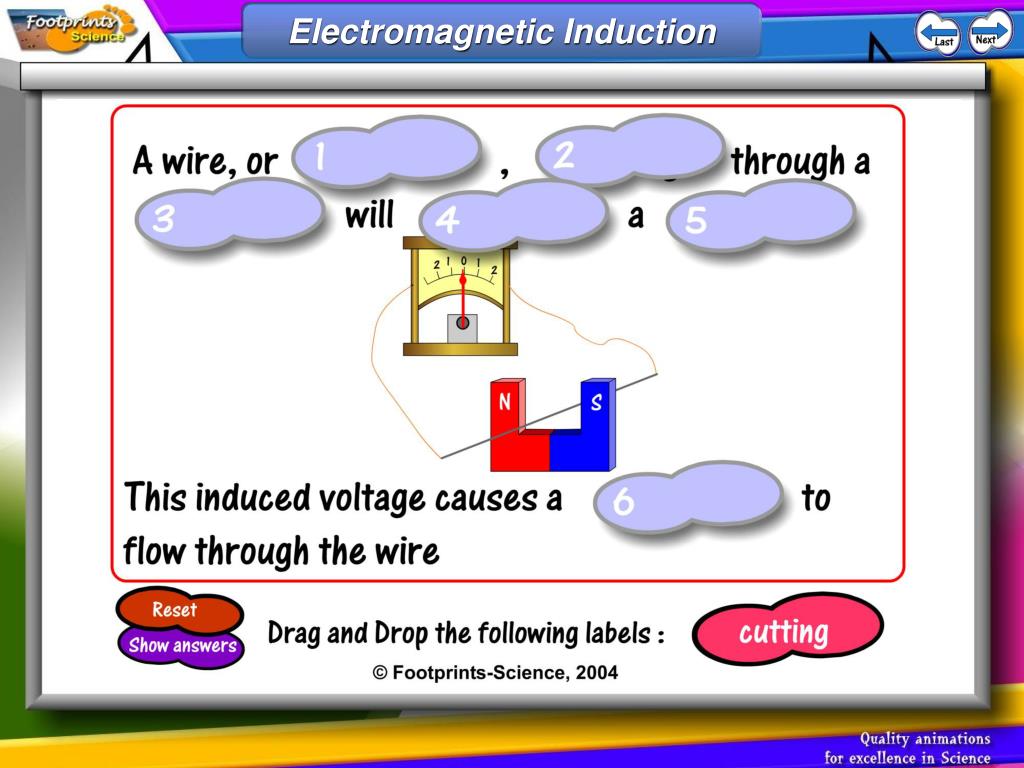 Footprints Science

Electromagnetic Induction

Last Next

A wire, or 1 , 2 through a 3 will 4 a 5

2 1 0 1 2

N S

This induced voltage causes a 6 to flow through the wire

Reset

Show answers

Drag and Drop the following labels :

cutting

© Footprints-Science, 2004

Quality animations for excellence in Science